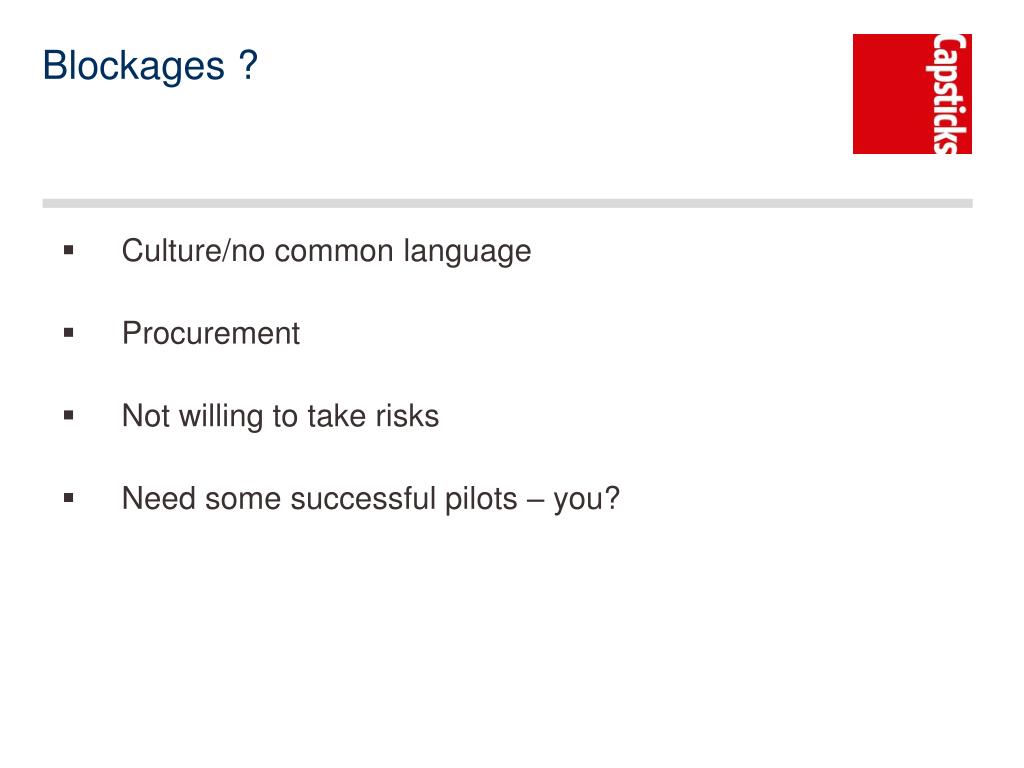 Blockages ?

Capsticks

▪ Culture/no common language

▪ Procurement

▪ Not willing to take risks

▪ Need some successful pilots – you?